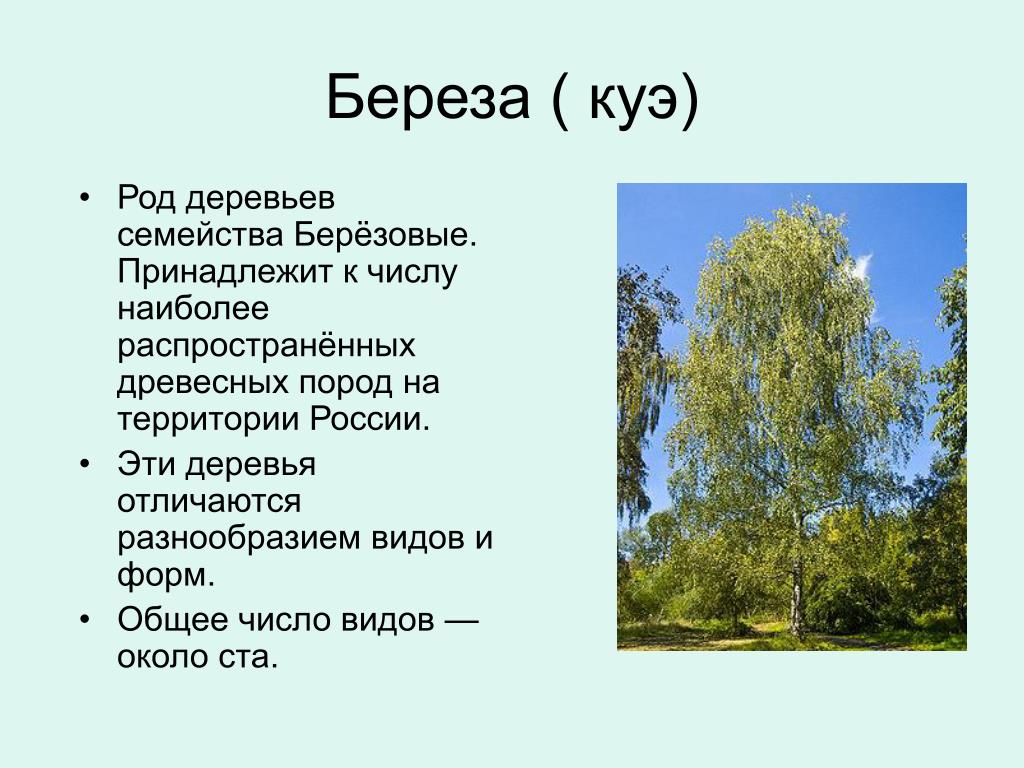 Береза ( куэ)

• Род деревьев семейства Берёзовые. Принадлежит к числу наиболее распространённых древесных пород на территории России.

• Эти деревья отличаются разнообразием видов и форм.

• Общее число видов — около ста.